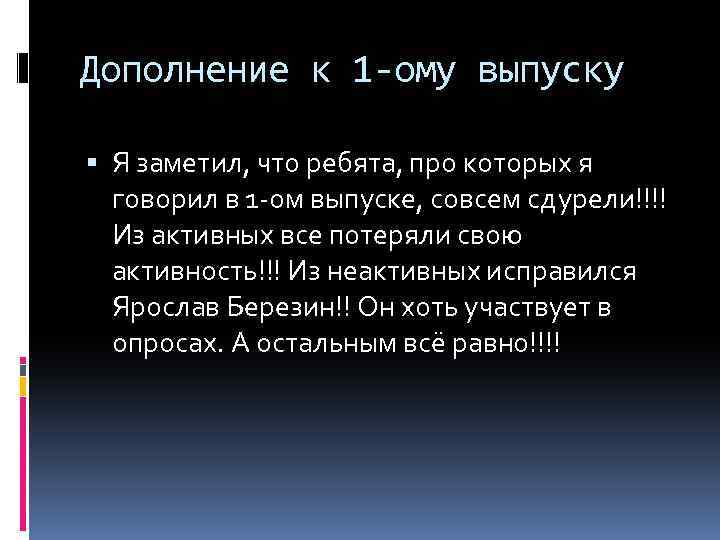 Дополнение к 1-ому выпуску

▪ Я заметил, что ребята, про которых я говорил в 1-ом выпуске, совсем сдурели!!!! Из активных все потеряли свою активность!!! Из неактивных исправился Ярослав Березин!! Он хоть участвует в опросах. А остальным всё равно!!!!